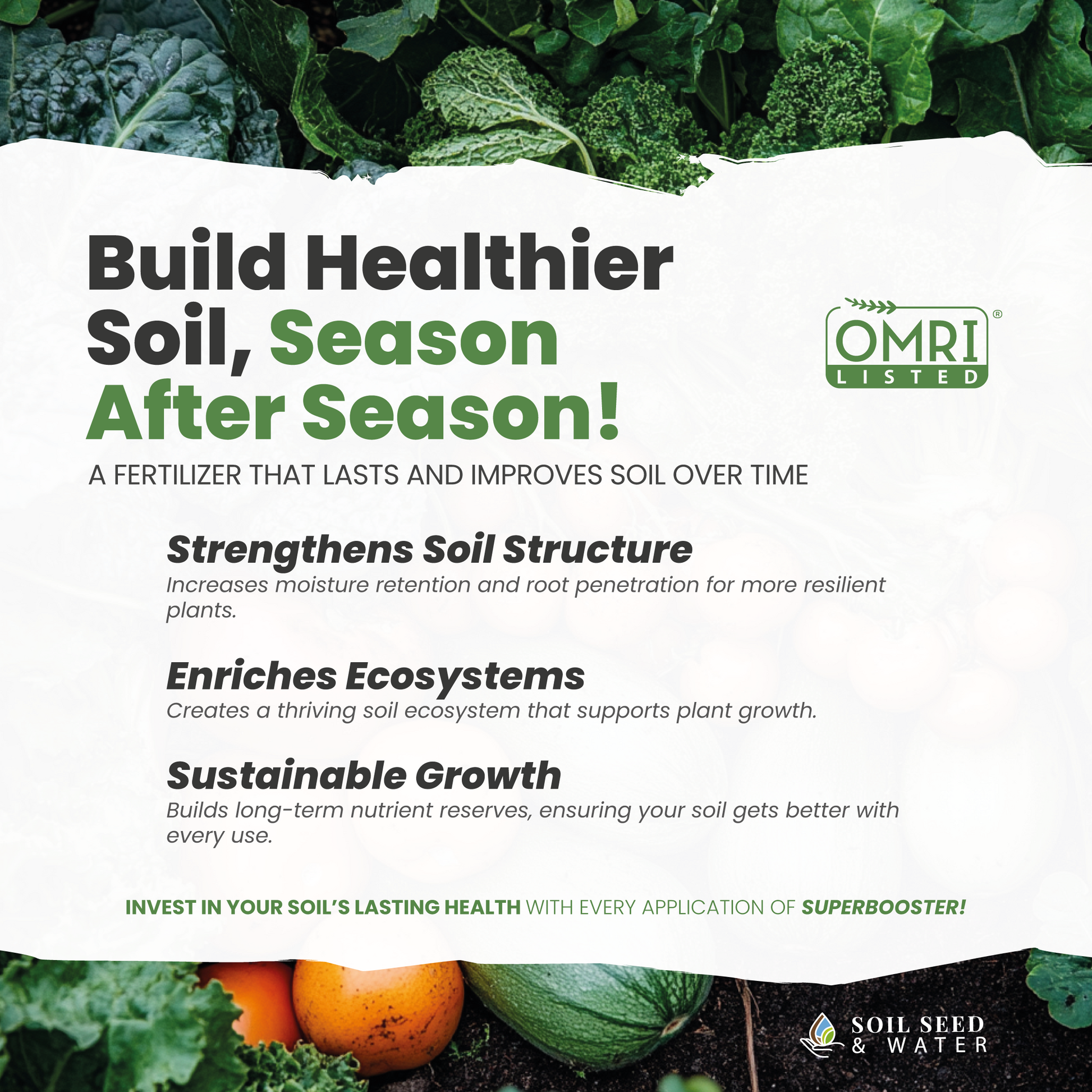 Build Healthier Soil, Season After Season!

OMRI® LISTED

A FERTILIZER THAT LASTS AND IMPROVES SOIL OVER TIME

Strengthens Soil Structure
Increases moisture retention and root penetration for more resilient plants.

Enriches Ecosystems
Creates a thriving soil ecosystem that supports plant growth.

Sustainable Growth
Builds long-term nutrient reserves, ensuring your soil gets better with every use.

INVEST IN YOUR SOIL'S LASTING HEALTH WITH EVERY APPLICATION OF SUPERBOOSTER!

SOIL SEED & WATER